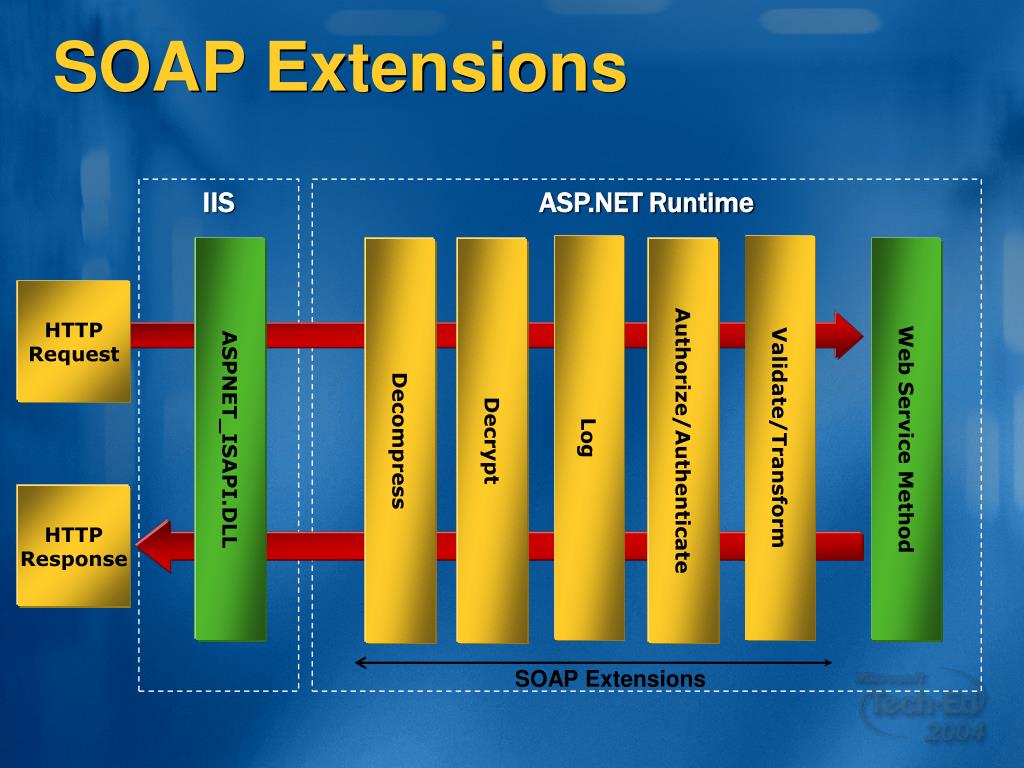 SOAP Extensions

IIS

ASP.NET Runtime

HTTP Request

HTTP Response

ASPNET_ISAPI.DLL

Decompress

Decrypt

Log

Authorize/Authenticate

Validate/Transform

Web Service Method

SOAP Extensions

Microsoft Tech·Ed 2004